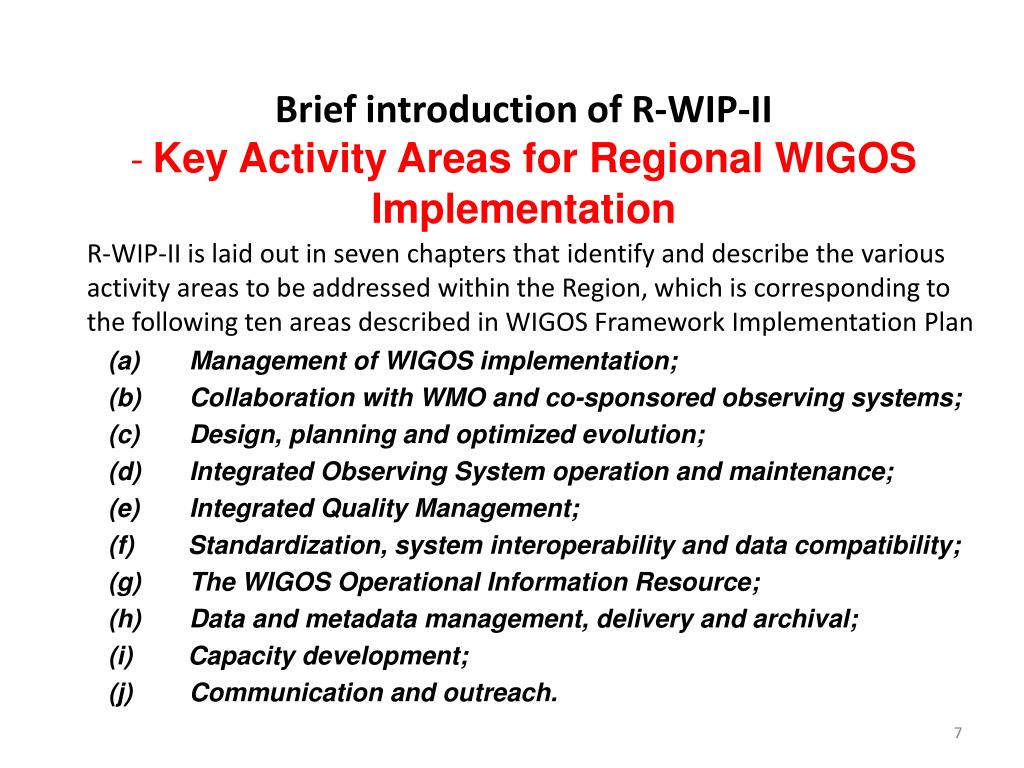 Brief introduction of R-WIP-II
- Key Activity Areas for Regional WIGOS Implementation

R-WIP-II is laid out in seven chapters that identify and describe the various activity areas to be addressed within the Region, which is corresponding to the following ten areas described in WIGOS Framework Implementation Plan

(a) Management of WIGOS implementation;
(b) Collaboration with WMO and co-sponsored observing systems;
(c) Design, planning and optimized evolution;
(d) Integrated Observing System operation and maintenance;
(e) Integrated Quality Management;
(f) Standardization, system interoperability and data compatibility;
(g) The WIGOS Operational Information Resource;
(h) Data and metadata management, delivery and archival;
(i) Capacity development;
(j) Communication and outreach.

7